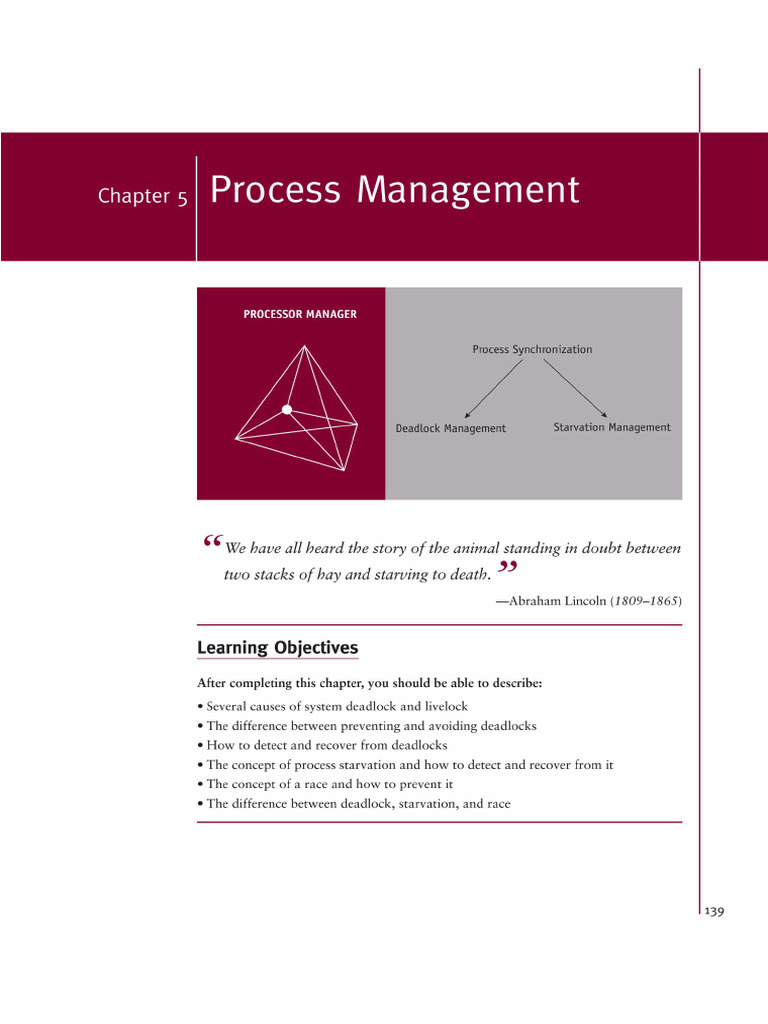 Chapter 5 Process Management

PROCESSOR MANAGER

Process Synchronization

Deadlock Management

Starvation Management

“We have all heard the story of the animal standing in doubt between two stacks of hay and starving to death.”

—Abraham Lincoln (1809–1865)

Learning Objectives

After completing this chapter, you should be able to describe:

• Several causes of system deadlock and livelock
• The difference between preventing and avoiding deadlocks
• How to detect and recover from deadlocks
• The concept of process starvation and how to detect and recover from it
• The concept of a race and how to prevent it
• The difference between deadlock, starvation, and race

139